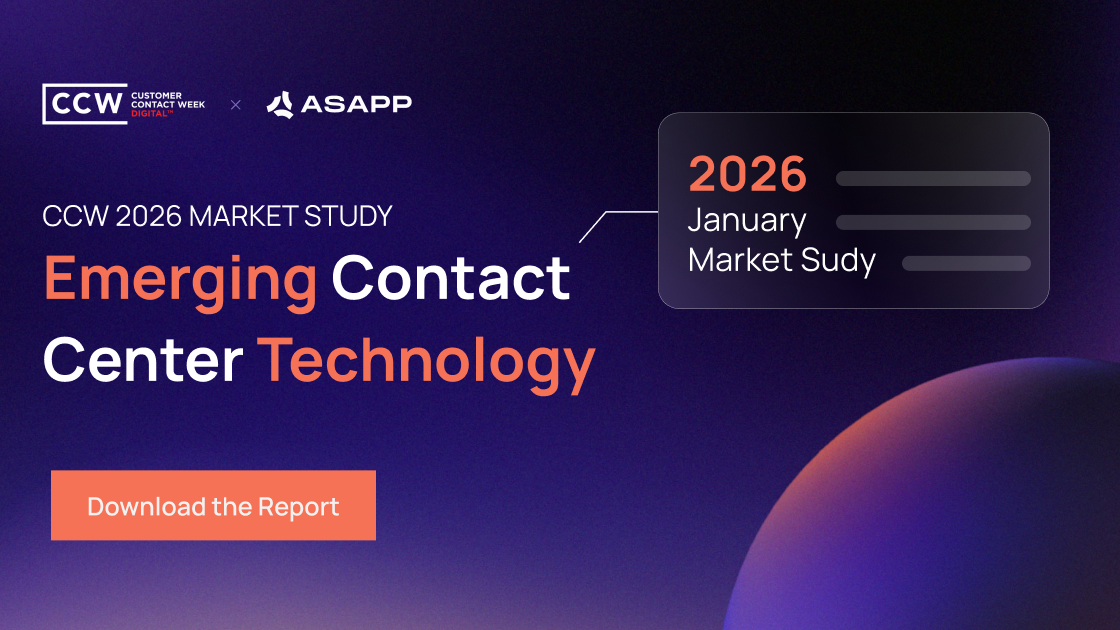 CCW CUSTOMER CONTACT WEEK DIGITAL™ × ASAPP

CCW 2026 MARKET STUDY

Emerging Contact Center Technology

2026
January
Market Sudy

Download the Report